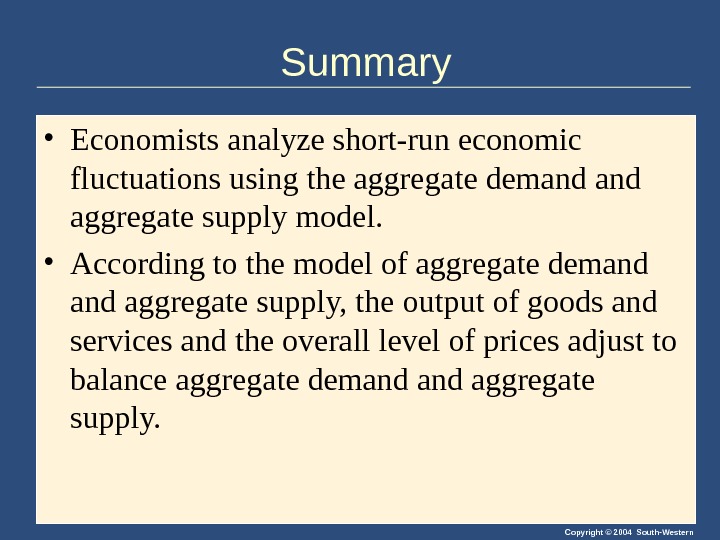 Summary

• Economists analyze short-run economic fluctuations using the aggregate demand and aggregate supply model.

• According to the model of aggregate demand and aggregate supply, the output of goods and services and the overall level of prices adjust to balance aggregate demand and aggregate supply.

Copyright © 2004 South-Western